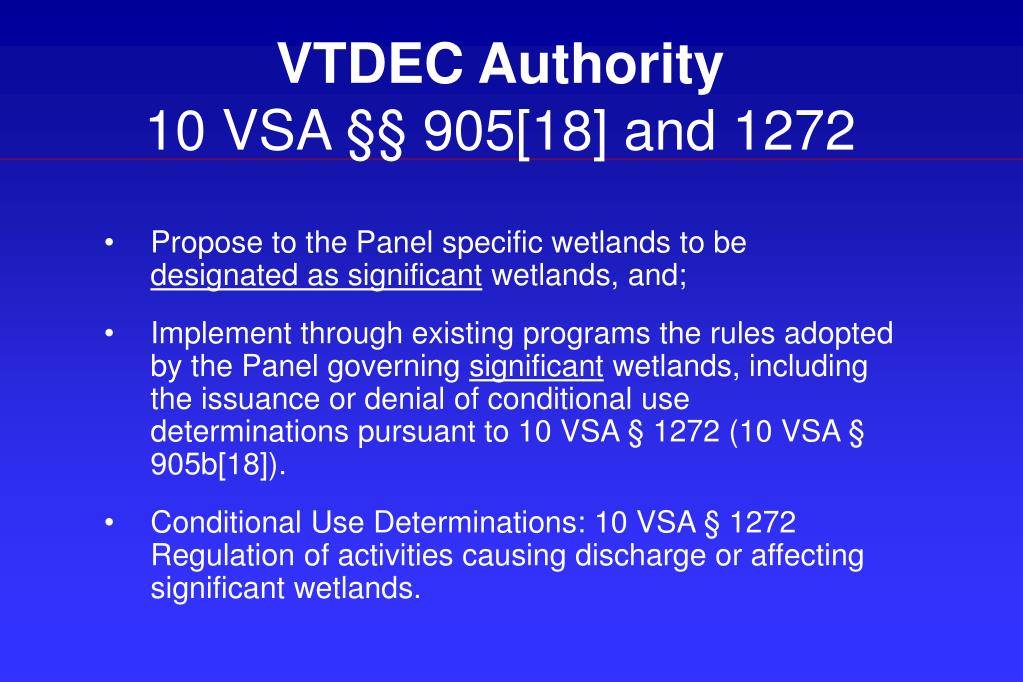 VTDEC Authority
10 VSA §§ 905[18] and 1272

• Propose to the Panel specific wetlands to be designated as significant wetlands, and;

• Implement through existing programs the rules adopted by the Panel governing significant wetlands, including the issuance or denial of conditional use determinations pursuant to 10 VSA § 1272 (10 VSA § 905b[18]).

• Conditional Use Determinations: 10 VSA § 1272 Regulation of activities causing discharge or affecting significant wetlands.